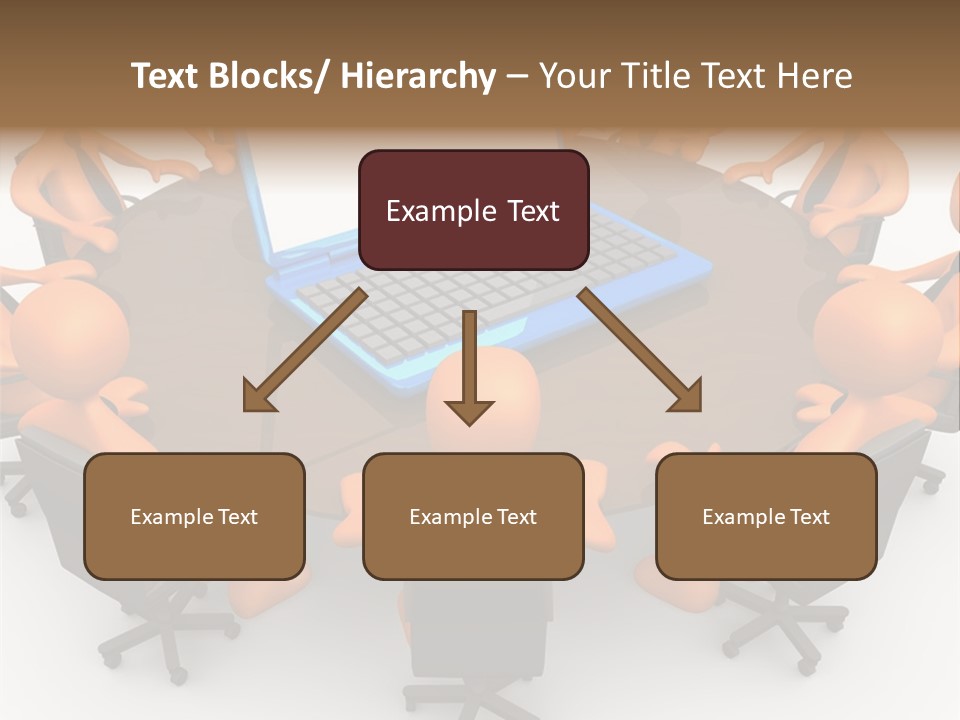 Text Blocks/ Hierarchy – Your Title Text Here

Example Text

Example Text

Example Text

Example Text